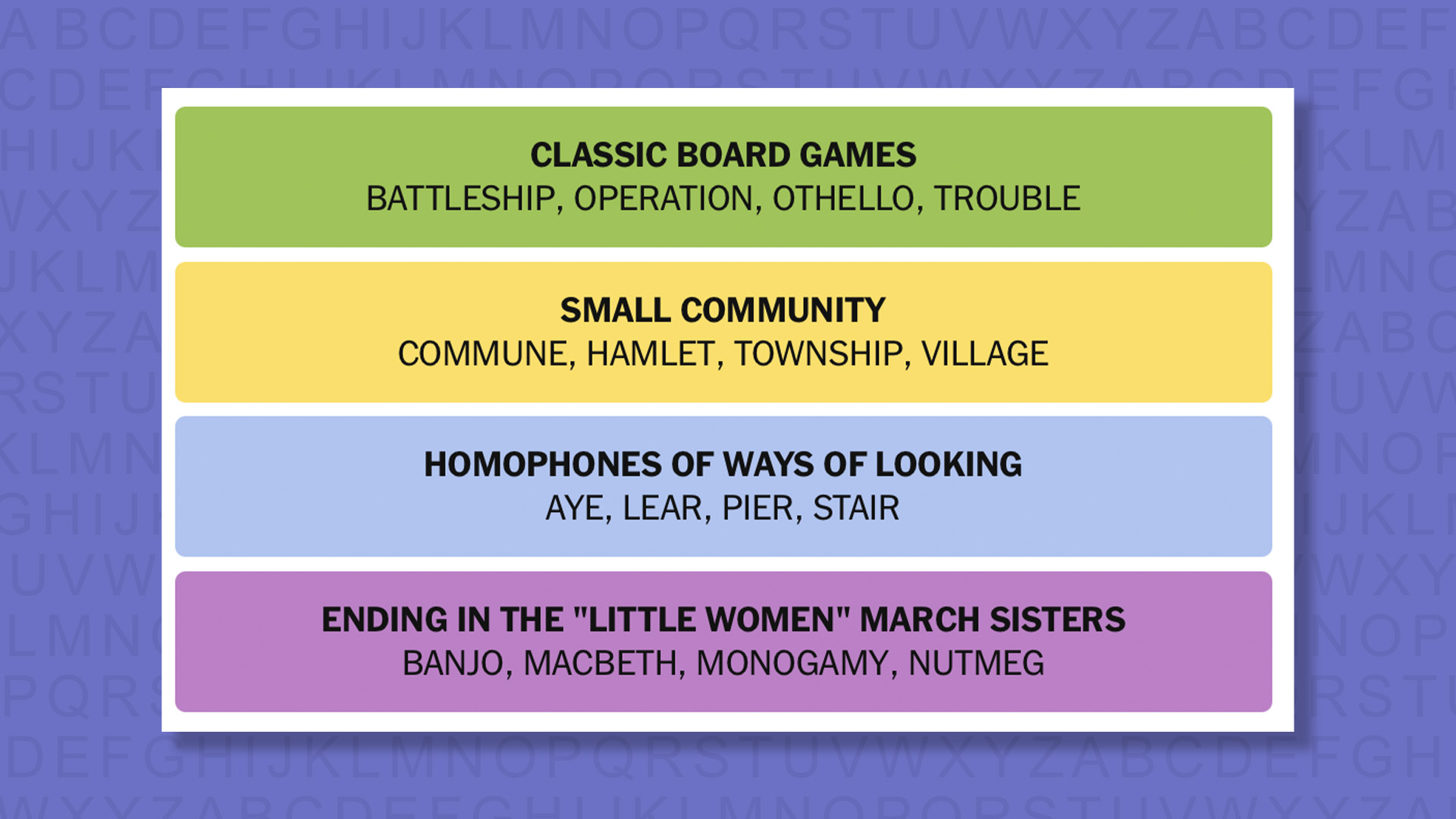 CLASSIC BOARD GAMES
BATTLESHIP, OPERATION, OTHELLO, TROUBLE

SMALL COMMUNITY
COMMUNE, HAMLET, TOWNSHIP, VILLAGE

HOMOPHONES OF WAYS OF LOOKING
AYE, LEAR, PIER, STAIR

ENDING IN THE "LITTLE WOMEN" MARCH SISTERS
BANJO, MACBETH, MONOGAMY, NUTMEG